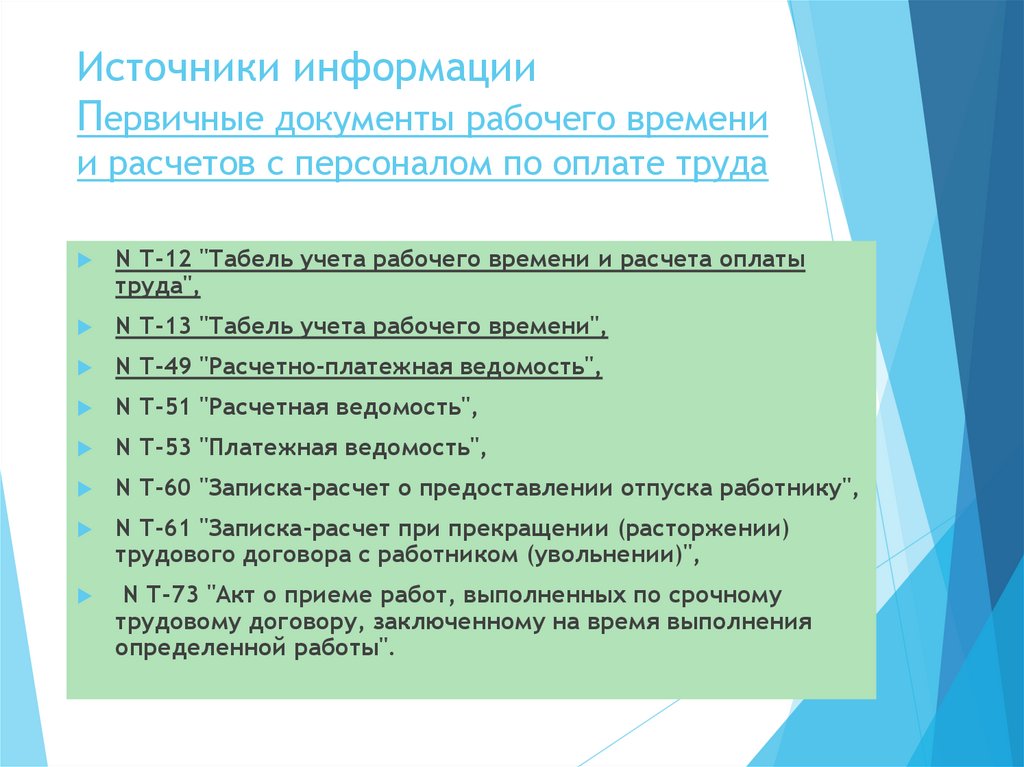 Источники информации
Первичные документы рабочего времени и расчетов с персоналом по оплате труда

N Т-12 "Табель учета рабочего времени и расчета оплаты труда",

N Т-13 "Табель учета рабочего времени",

N Т-49 "Расчетно-платежная ведомость",

N Т-51 "Расчетная ведомость",

N Т-53 "Платежная ведомость",

N Т-60 "Записка-расчет о предоставлении отпуска работнику",

N Т-61 "Записка-расчет при прекращении (расторжении) трудового договора с работником (увольнении)",

N Т-73 "Акт о приеме работ, выполненных по срочному трудовому договору, заключенному на время выполнения определенной работы".